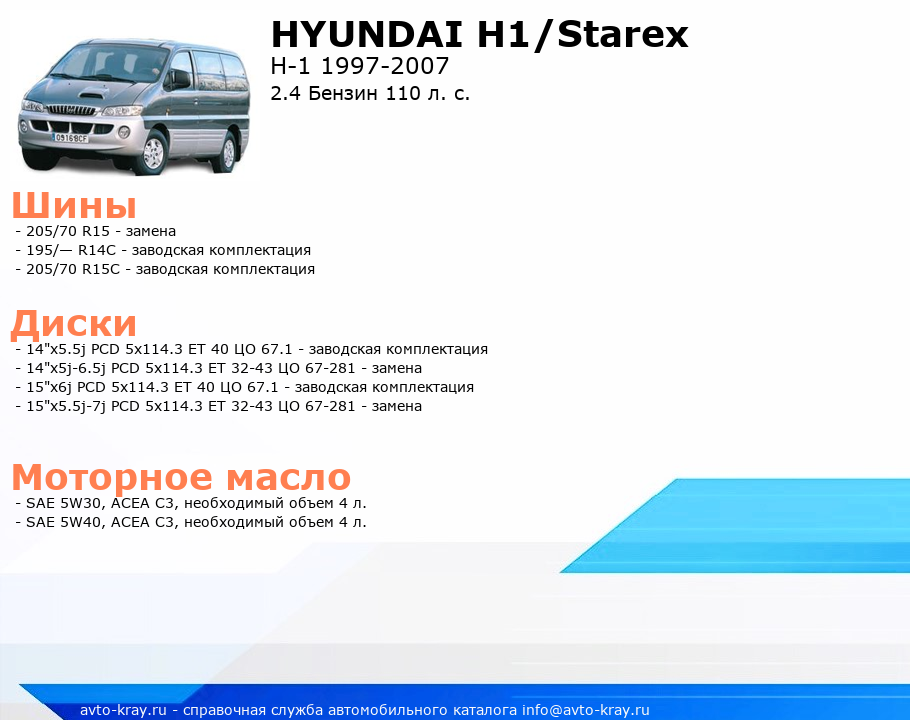 HYUNDAI H1/Starex
H-1 1997-2007
2.4 Бензин 110 л. с.

Шины
- 205/70 R15 - замена
- 195/— R14C - заводская комплектация
- 205/70 R15C - заводская комплектация

Диски
- 14"x5.5j PCD 5x114.3 ET 40 ЦО 67.1 - заводская комплектация
- 14"x5j-6.5j PCD 5x114.3 ET 32-43 ЦО 67-281 - замена
- 15"x6j PCD 5x114.3 ET 40 ЦО 67.1 - заводская комплектация
- 15"x5.5j-7j PCD 5x114.3 ET 32-43 ЦО 67-281 - замена

Моторное масло
- SAE 5W30, ACEA C3, необходимый объем 4 л.
- SAE 5W40, ACEA C3, необходимый объем 4 л.

avto-kray.ru - справочная служба автомобильного каталога info@avto-kray.ru